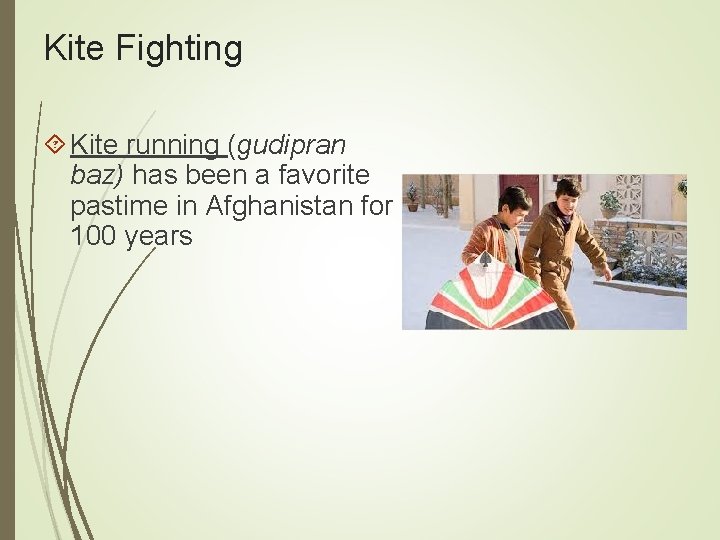 Kite Fighting

Kite running (gudipran baz) has been a favorite pastime in Afghanistan for 100 years